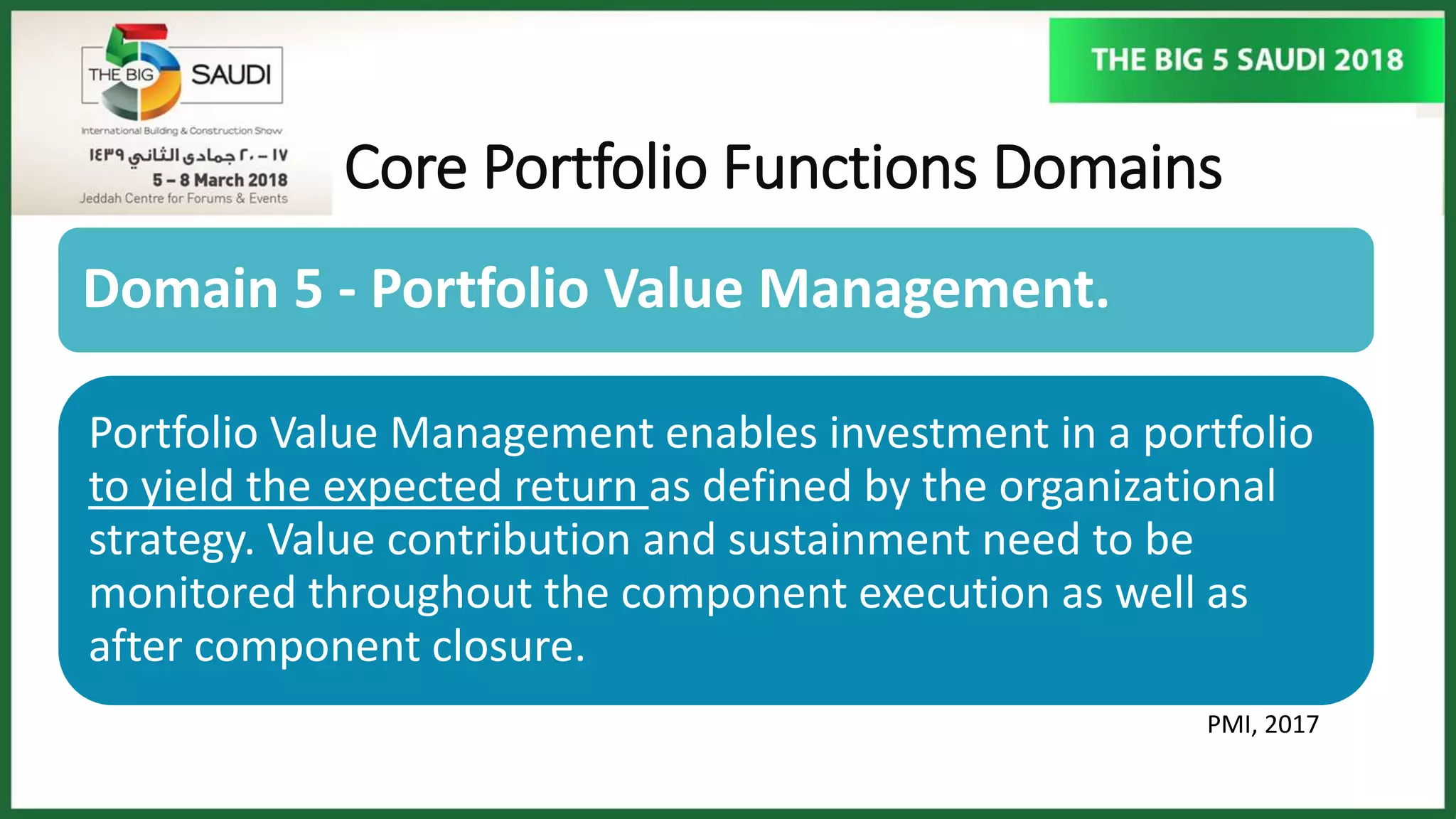 THE BIG 5 SAUDI

International Building & Construction Show

١٧ – ٢٠ جمادى الثاني ١٤٣٩

5 – 8 March 2018

Jeddah Centre for Forums & Events

THE BIG 5 SAUDI 2018

Core Portfolio Functions Domains

Domain 5 - Portfolio Value Management.

Portfolio Value Management enables investment in a portfolio to yield the expected return as defined by the organizational strategy. Value contribution and sustainment need to be monitored throughout the component execution as well as after component closure.

PMI, 2017